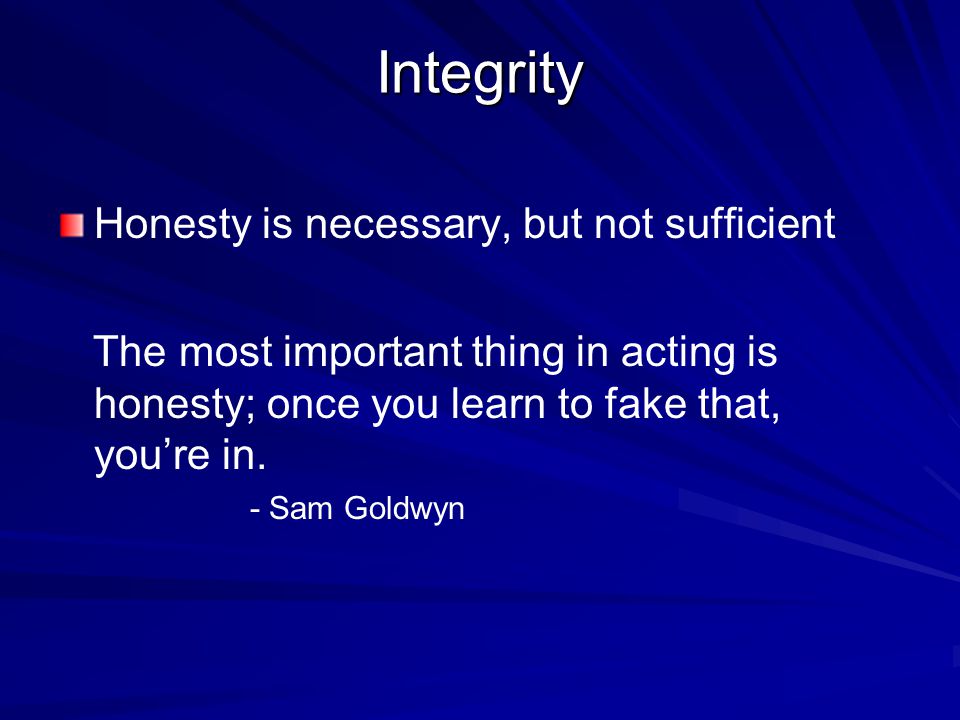 Integrity

Honesty is necessary, but not sufficient

The most important thing in acting is honesty; once you learn to fake that, you’re in.

- Sam Goldwyn